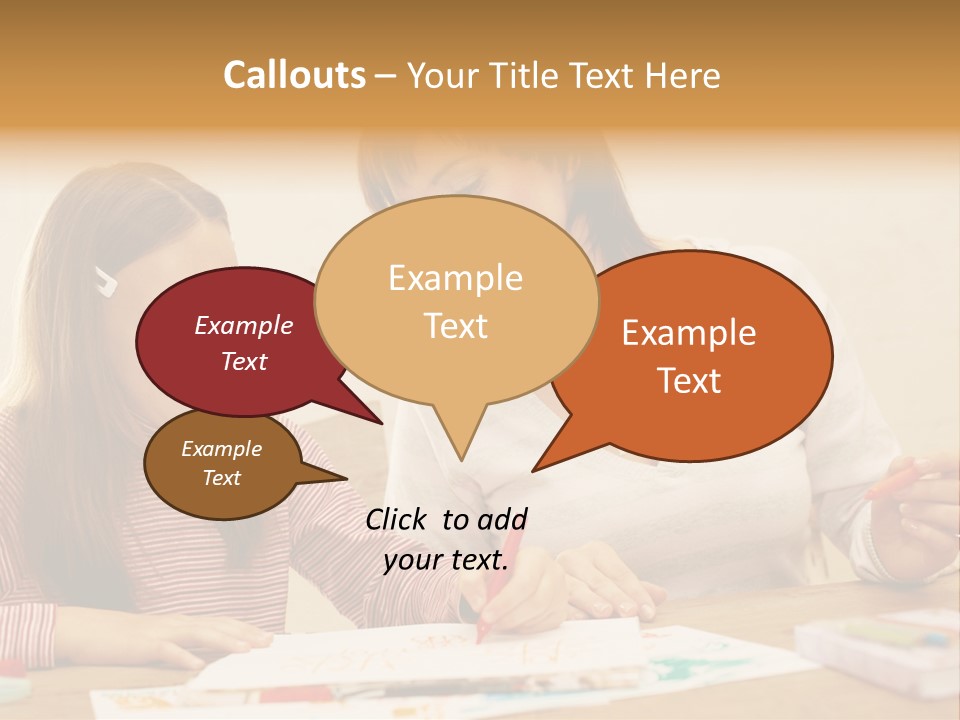 Callouts – Your Title Text Here

Example Text

Example Text

Example Text

Example Text

Click to add your text.